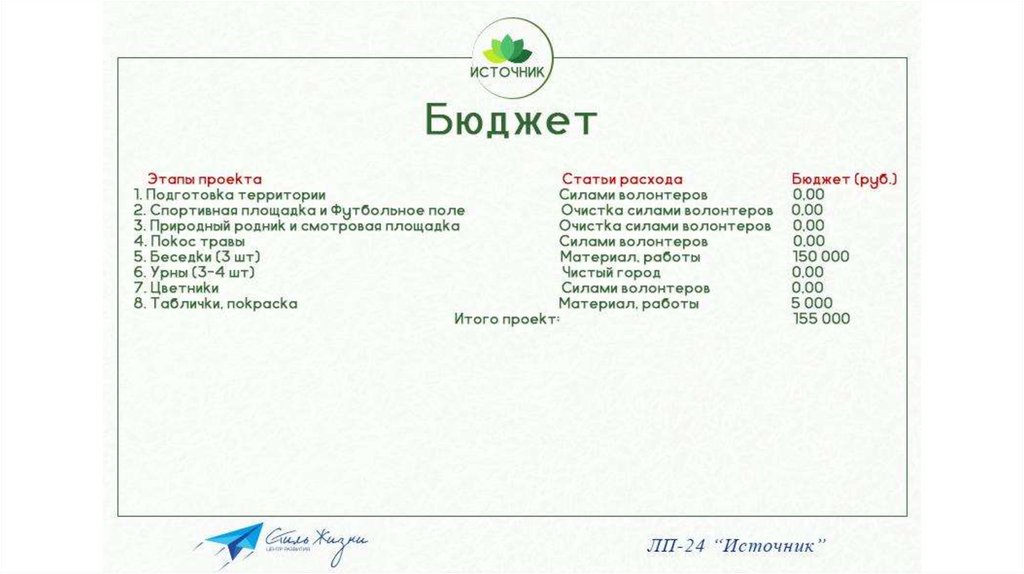 ИСТОЧНИК

Бюджет

| Этапы проекта | Статьи расхода | Бюджет (руб.) |
|---|---|---|
| 1. Подготовка территории | Силами волонтеров | 0,00 |
| 2. Спортивная площадка и Футбольное поле | Очистка силами волонтеров | 0,00 |
| 3. Природный родник и смотровая площадка | Очистка силами волонтеров | 0,00 |
| 4. Покос травы | Силами волонтеров | 0,00 |
| 5. Беседки (3 шт) | Материал, работы | 150 000 |
| 6. Урны (3-4 шт) | Чистый город | 0,00 |
| 7. Цветники | Силами волонтеров | 0,00 |
| 8. Таблички, покраска | Материал, работы | 5 000 |
| Итого проект: | | 155 000 |

Стиль Жизни
ЦЕНТР РАЗВИТИЯ

ЛП-24 "Источник"